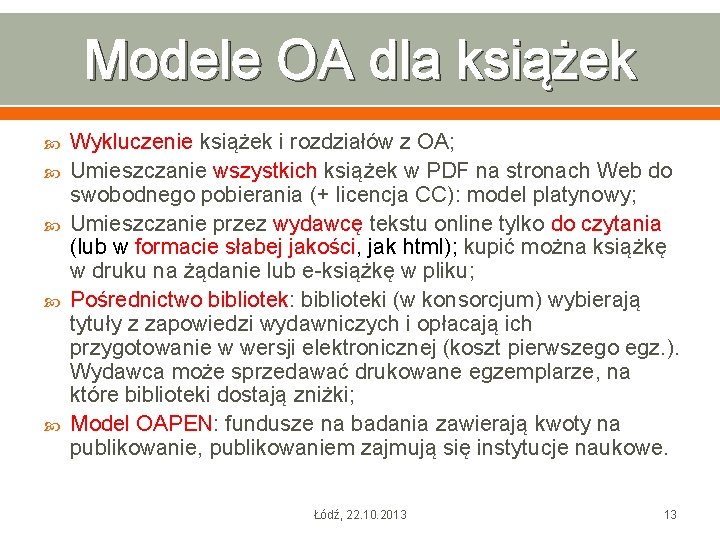 Modele OA dla książek

Wykluczenie książek i rozdziałów z OA;

Umieszczanie wszystkich książek w PDF na stronach Web do swobodnego pobierania (+ licencja CC): model platynowy;

Umieszczanie przez wydawcę tekstu online tylko do czytania (lub w formacie słabej jakości, jak html); kupić można książkę w druku na żądanie lub e-książkę w pliku;

Pośrednictwo bibliotek: biblioteki (w konsorcjum) wybierają tytuły z zapowiedzi wydawniczych i opłacają ich przygotowanie w wersji elektronicznej (koszt pierwszego egz.). Wydawca może sprzedawać drukowane egzemplarze, na które biblioteki dostają zniżki;

Model OAPEN: fundusze na badania zawierają kwoty na publikowanie, publikowaniem zajmują się instytucje naukowe.

Łódź, 22.10.2013

13